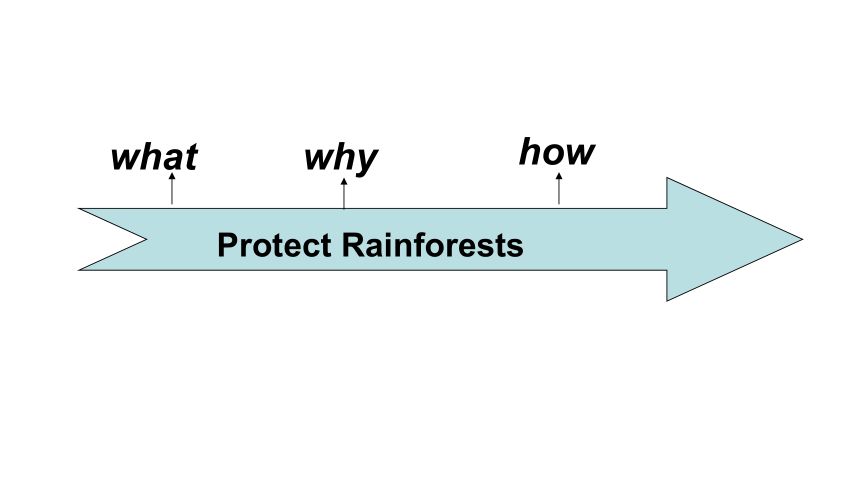 what
why
how
Protect Rainforests